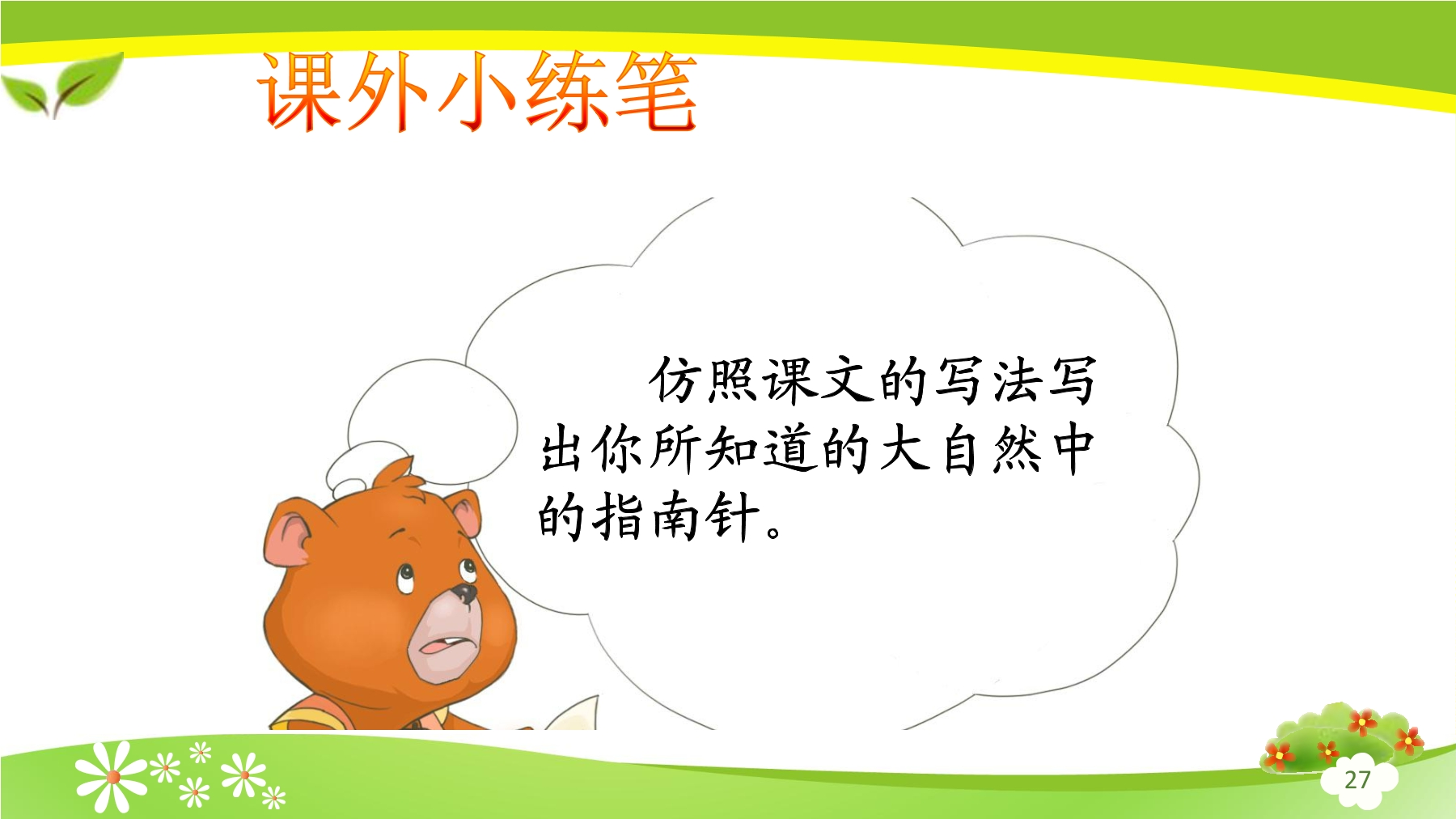 课外小练笔

仿照课文的写法写出你所知道的大自然中的指南针。

27